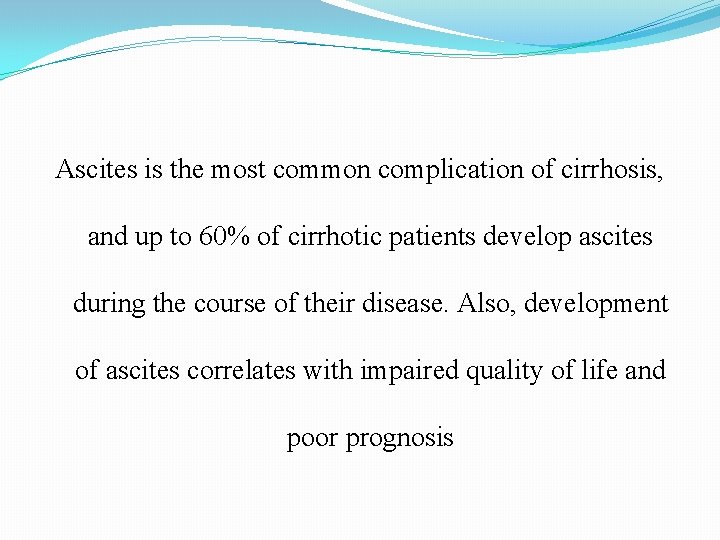 Ascites is the most common complication of cirrhosis, and up to 60% of cirrhotic patients develop ascites during the course of their disease. Also, development of ascites correlates with impaired quality of life and poor prognosis